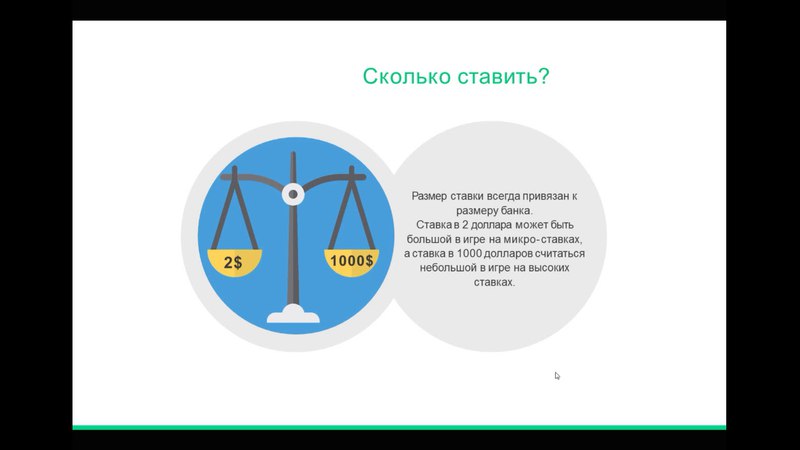 Сколько ставить?

2$

1000$

Размер ставки всегда привязан к размеру банка.
Ставка в 2 доллара может быть большой в игре на микро-ставках, а ставка в 1000 долларов считаться небольшой в игре на высоких ставках.